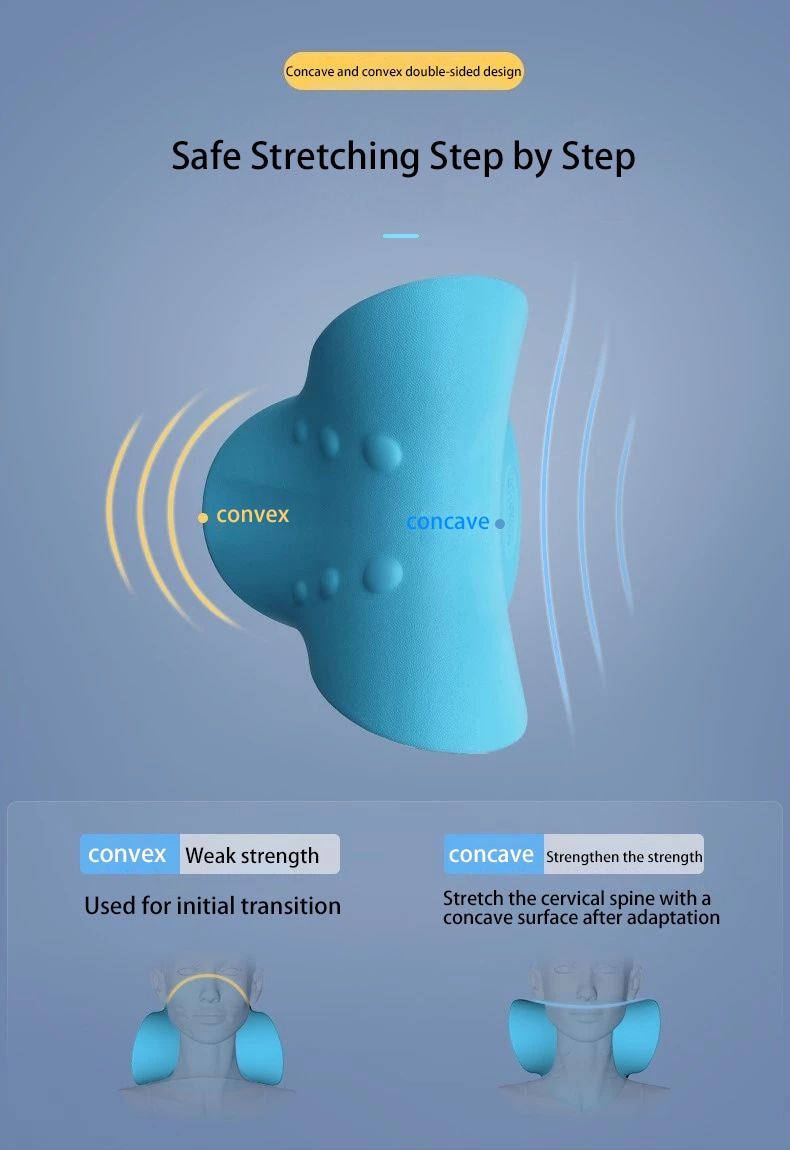 Concave and convex double-sided design

Safe Stretching Step by Step

convex

concave

convex Weak strength

Used for initial transition

concave Strengthen the strength

Stretch the cervical spine with a concave surface after adaptation